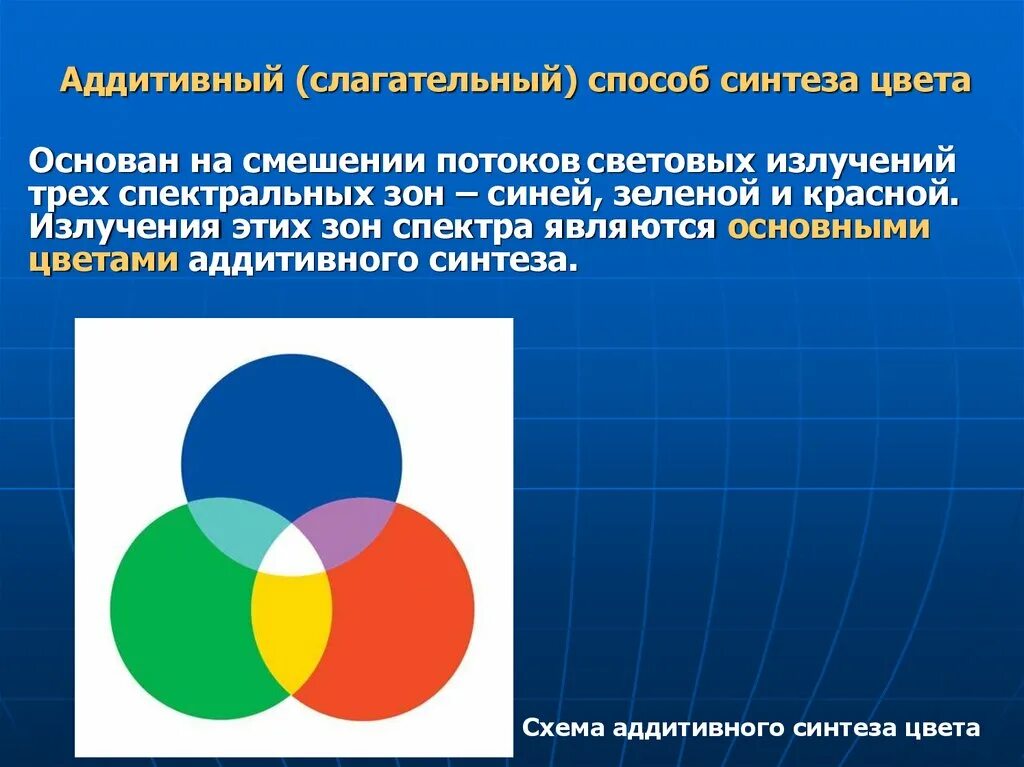 Аддитивный (слагательный) способ синтеза цвета

Основан на смешении потоков световых излучений трех спектральных зон – синей, зеленой и красной. Излучения этих зон спектра являются основными цветами аддитивного синтеза.

Схема аддитивного синтеза цвета